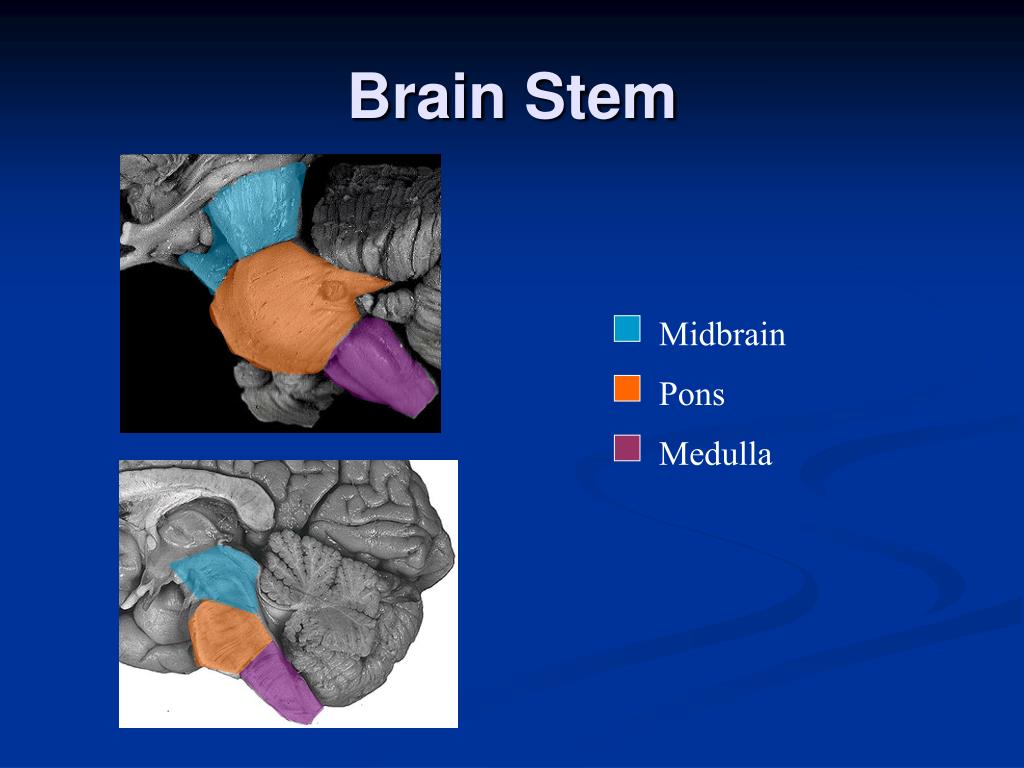 Brain Stem

Midbrain

Pons

Medulla